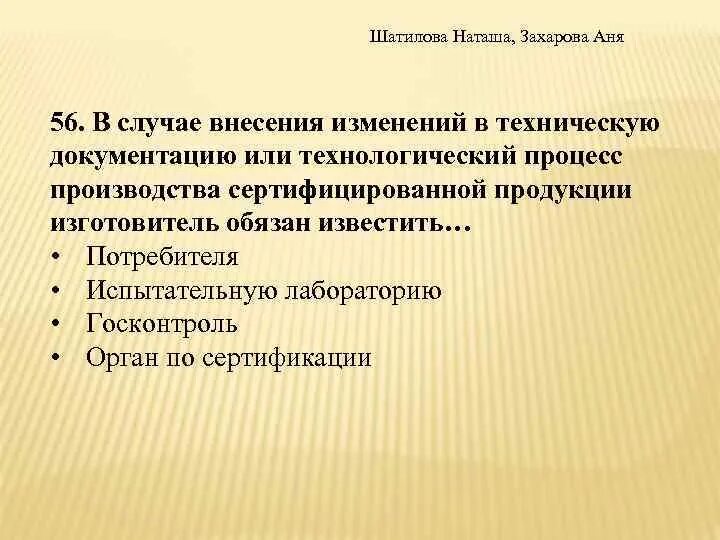 Шатилова Наташа, Захарова Аня

56. В случае внесения изменений в техническую документацию или технологический процесс производства сертифицированной продукции изготовитель обязан известить…

• Потребителя
• Испытательную лабораторию
• Госконтроль
• Орган по сертификации